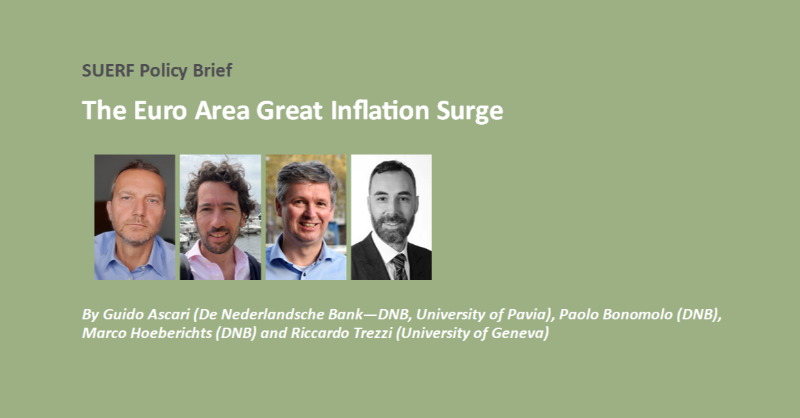 SUERF Policy Brief

The Euro Area Great Inflation Surge

By Guido Ascari (De Nederlandsche Bank—DNB, University of Pavia), Paolo Bonomolo (DNB), Marco Hoeberichts (DNB) and Riccardo Trezzi (University of Geneva)